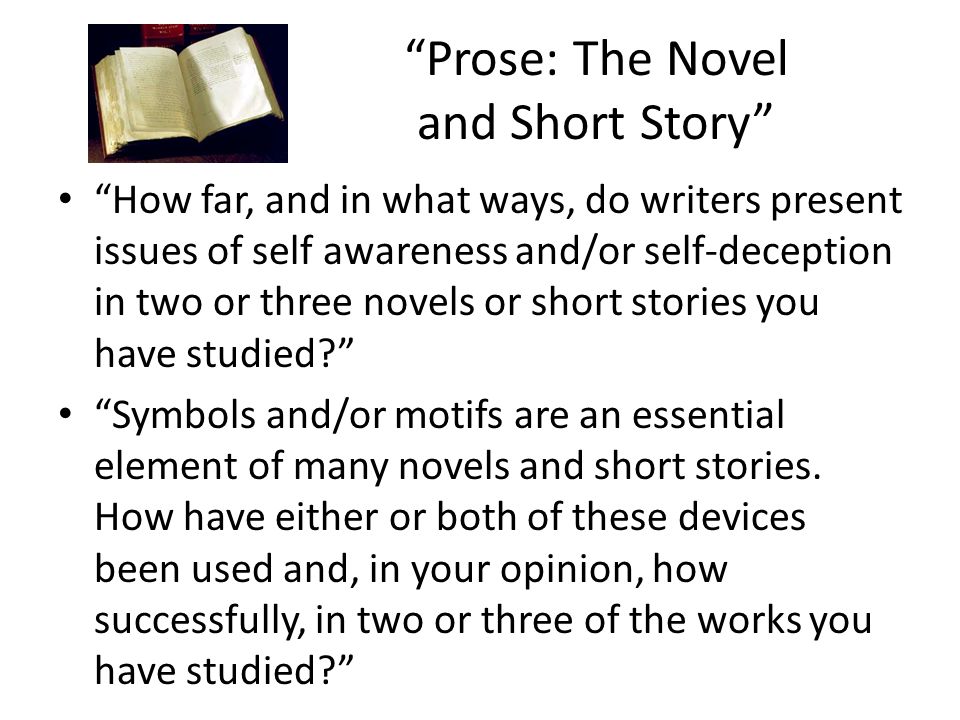 “Prose: The Novel and Short Story”

• “How far, and in what ways, do writers present issues of self awareness and/or self-deception in two or three novels or short stories you have studied?”

• “Symbols and/or motifs are an essential element of many novels and short stories. How have either or both of these devices been used and, in your opinion, how successfully, in two or three of the works you have studied?”